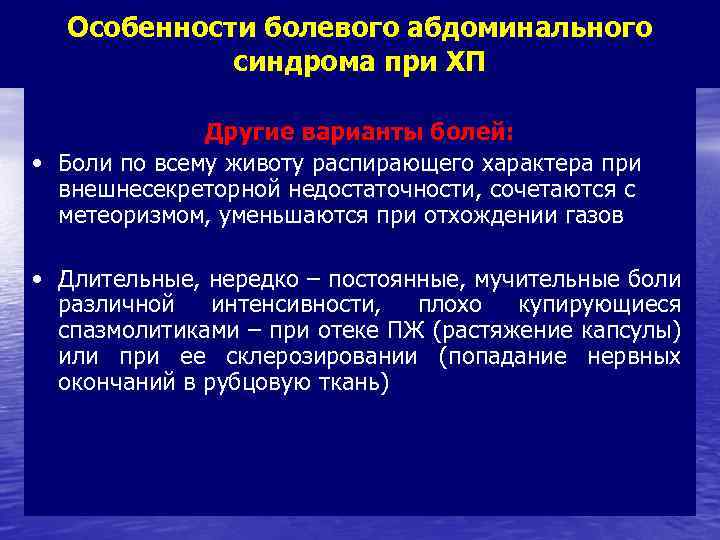 Особенности болевого абдоминального синдрома при ХП

Другие варианты болей:

• Боли по всему животу распирающего характера при внешнесекреторной недостаточности, сочетаются с метеоризмом, уменьшаются при отхождении газов

• Длительные, нередко – постоянные, мучительные боли различной интенсивности, плохо купирующиеся спазмолитиками – при отеке ПЖ (растяжение капсулы) или при ее склерозировании (попадание нервных окончаний в рубцовую ткань)